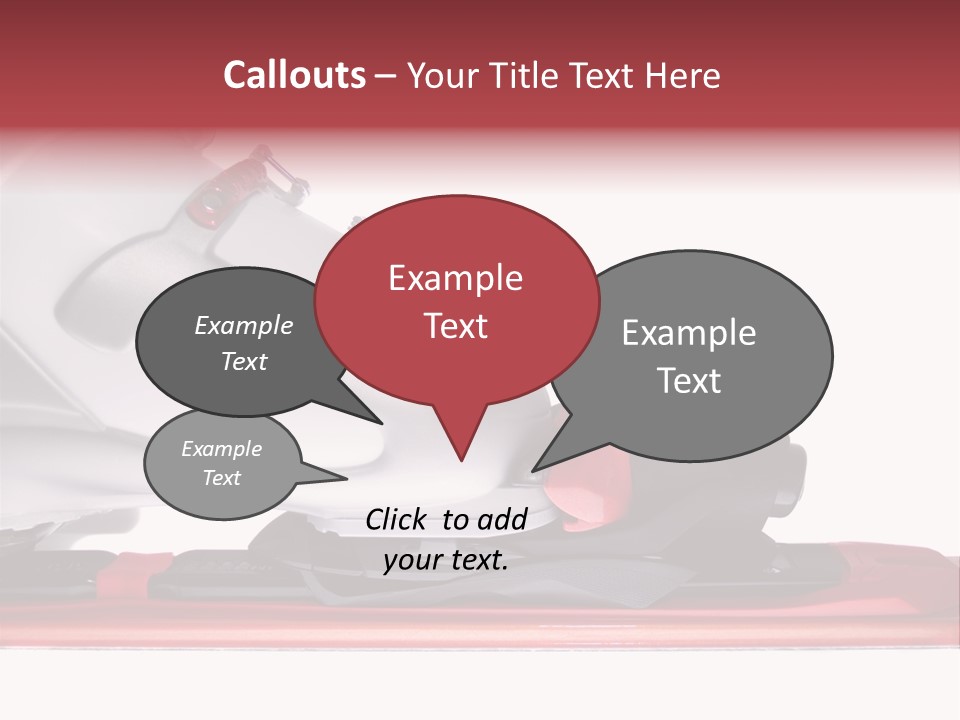 Callouts – Your Title Text Here

Example Text

Example Text

Example Text

Example Text

Click to add your text.